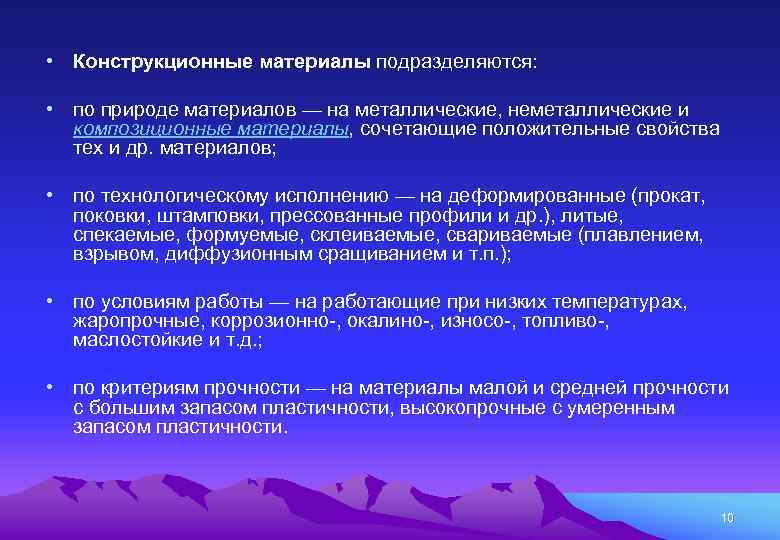 • Конструкционные материалы подразделяются:

• по природе материалов — на металлические, неметаллические и композиционные материалы, сочетающие положительные свойства тех и др. материалов;

• по технологическому исполнению — на деформированные (прокат, поковки, штамповки, прессованные профили и др.), литые, спекаемые, формуемые, склеиваемые, свариваемые (плавлением, взрывом, диффузионным сращиванием и т.п.);

• по условиям работы — на работающие при низких температурах, жаропрочные, коррозионно-, окалино-, износо-, топливо-, маслостойкие и т.д.;

• по критериям прочности — на материалы малой и средней прочности с большим запасом пластичности, высокопрочные с умеренным запасом пластичности.

10